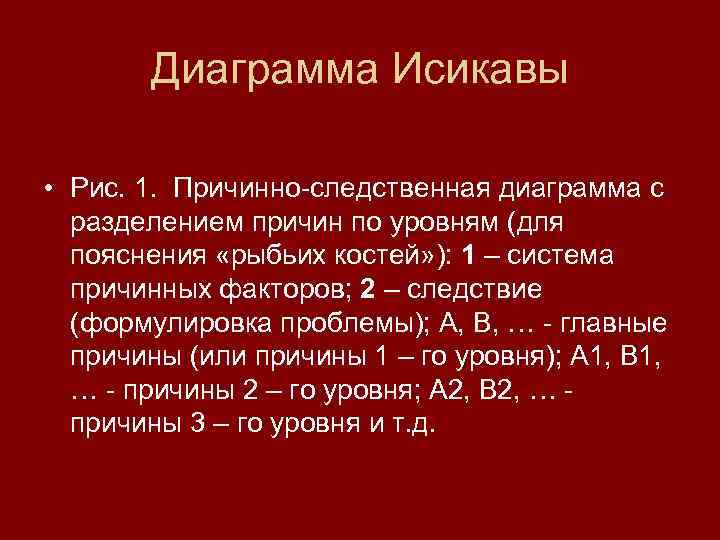 Диаграмма Исикавы

• Рис. 1. Причинно-следственная диаграмма с разделением причин по уровням (для пояснения «рыбьих костей»): 1 – система причинных факторов; 2 – следствие (формулировка проблемы); А, В, … - главные причины (или причины 1 – го уровня); А1, В1, … - причины 2 – го уровня; А2, В2, … - причины 3 – го уровня и т.д.